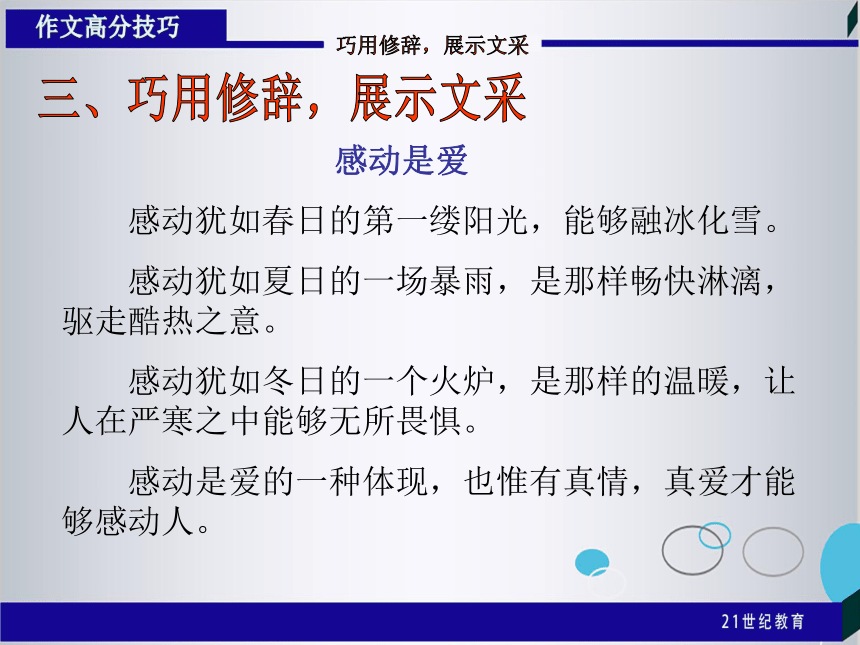 作文高分技巧

巧用修辞，展示文采

三、巧用修辞，展示文采

感动是爱

感动犹如春日的第一缕阳光，能够融冰化雪。

感动犹如夏日的一场暴雨，是那样畅快淋漓，驱走酷热之意。

感动犹如冬日的一个火炉，是那样的温暖，让人在严寒之中能够无所畏惧。

感动是爱的一种体现，也惟有真情，真爱才能够感动人。

21世纪教育